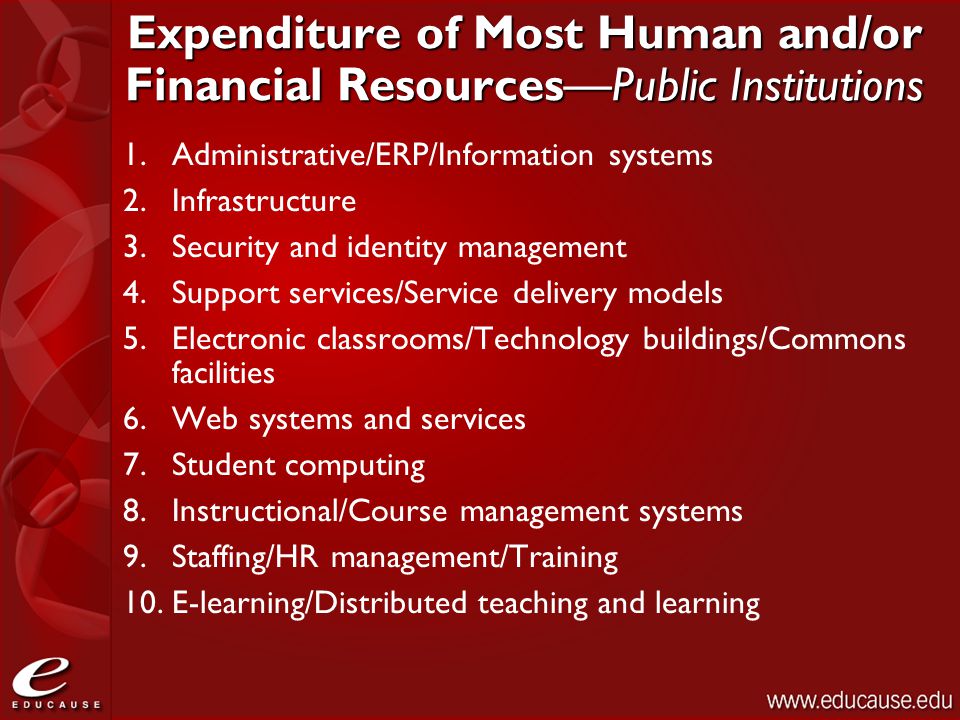 Expenditure of Most Human and/or Financial Resources—Public Institutions

1. Administrative/ERP/Information systems
2. Infrastructure
3. Security and identity management
4. Support services/Service delivery models
5. Electronic classrooms/Technology buildings/Commons facilities
6. Web systems and services
7. Student computing
8. Instructional/Course management systems
9. Staffing/HR management/Training
10. E-learning/Distributed teaching and learning

e
EDUCAUSE

www.educause.edu